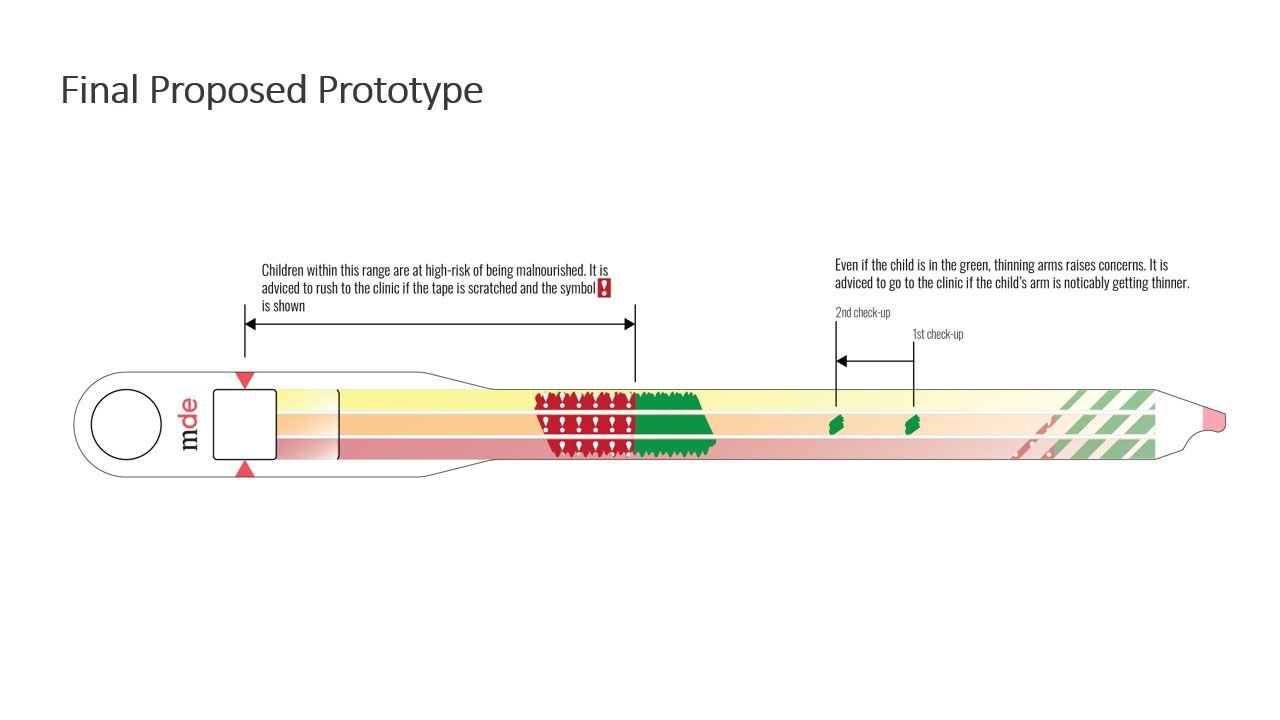 Final Proposed Prototype

Children within this range are at high-risk of being malnourished. It is adviced to rush to the clinic if the tape is scratched and the symbol ! is shown

Even if the child is in the green, thinning arms raises concerns. It is adviced to go to the clinic if the child's arm is noticably getting thinner.

2nd check-up

1st check-up

mde